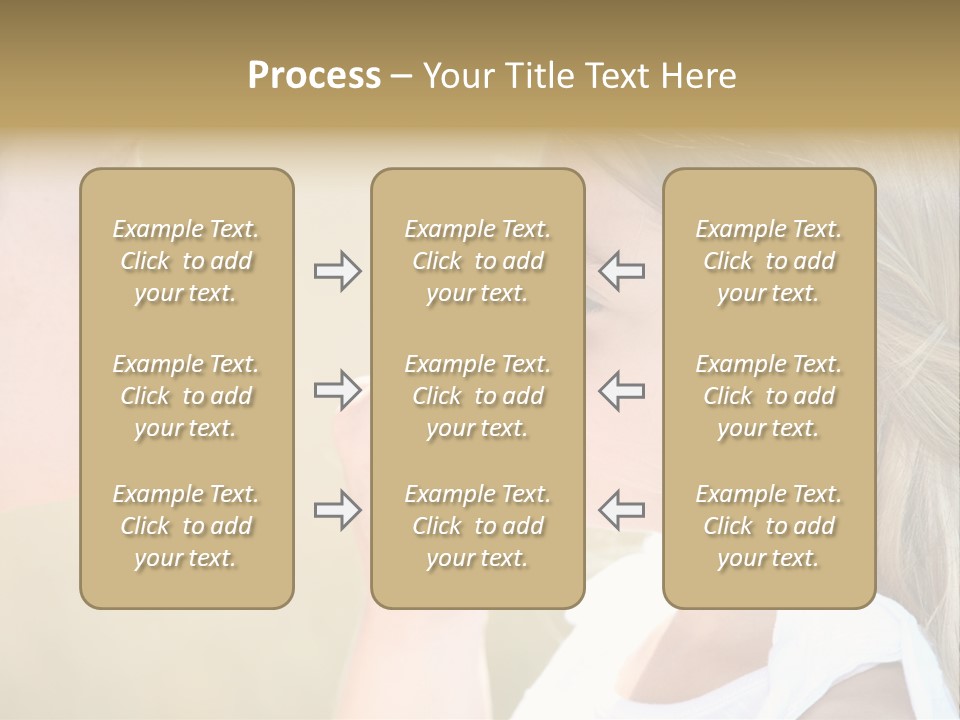 Process – Your Title Text Here

Example Text. Click to add your text.

Example Text. Click to add your text.

Example Text. Click to add your text.

Example Text. Click to add your text.

Example Text. Click to add your text.

Example Text. Click to add your text.

Example Text. Click to add your text.

Example Text. Click to add your text.

Example Text. Click to add your text.